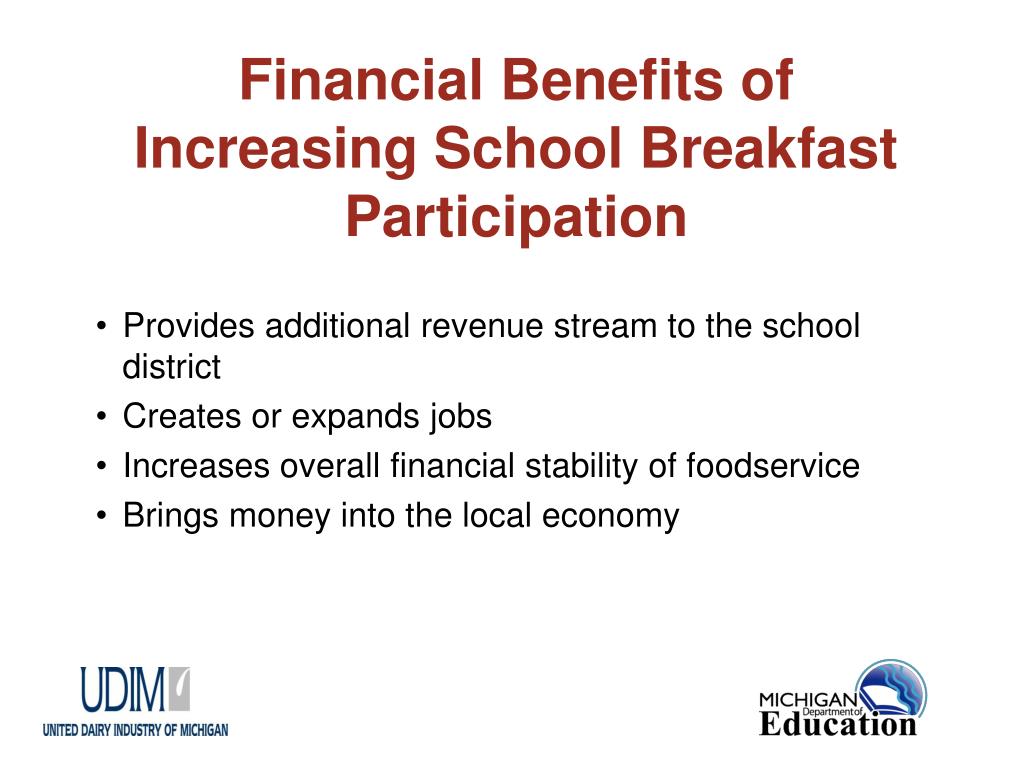 Financial Benefits of Increasing School Breakfast Participation

• Provides additional revenue stream to the school district
• Creates or expands jobs
• Increases overall financial stability of foodservice
• Brings money into the local economy

UDIM
UNITED DAIRY INDUSTRY OF MICHIGAN

MICHIGAN Department of Education